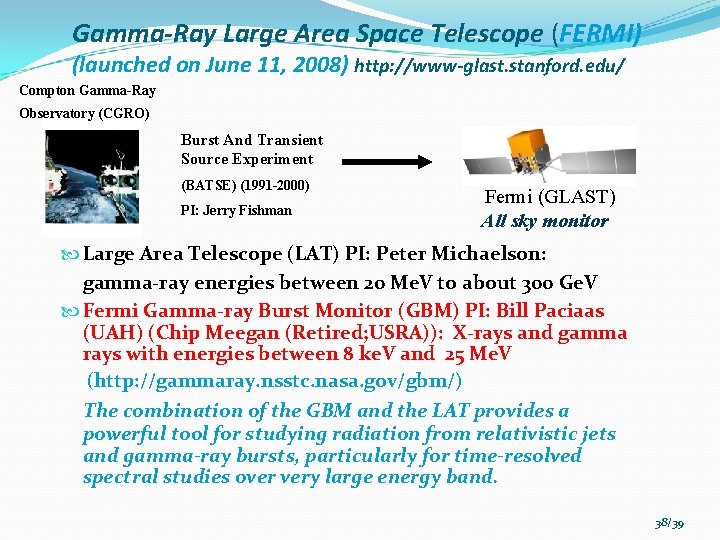 Gamma-Ray Large Area Space Telescope (FERMI)
(launched on June 11, 2008) http://www-glast.stanford.edu/

Compton Gamma-Ray Observatory (CGRO)

Burst And Transient Source Experiment
(BATSE) (1991-2000)
PI: Jerry Fishman

Fermi (GLAST)
All sky monitor

Large Area Telescope (LAT) PI: Peter Michaelson: gamma-ray energies between 20 MeV to about 300 GeV

Fermi Gamma-ray Burst Monitor (GBM) PI: Bill Paciaas (UAH) (Chip Meegan (Retired;USRA)): X-rays and gamma rays with energies between 8 keV and 25 MeV
(http://gammaray.nsstc.nasa.gov/gbm/)

The combination of the GBM and the LAT provides a powerful tool for studying radiation from relativistic jets and gamma-ray bursts, particularly for time-resolved spectral studies over very large energy band.

38/39